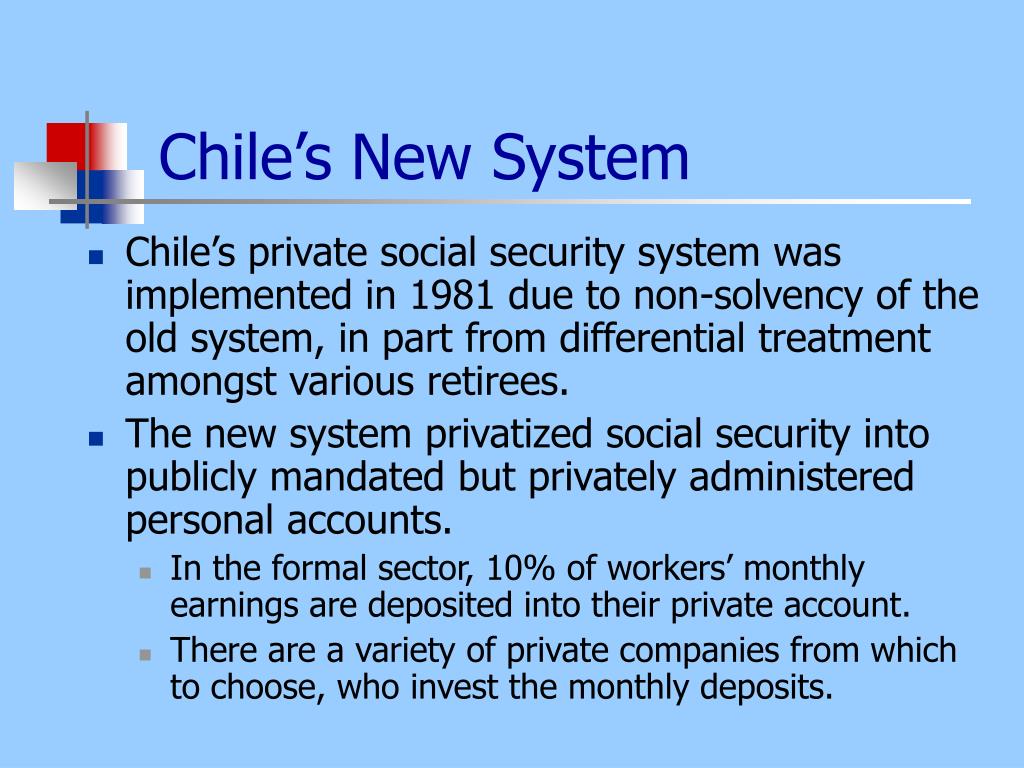 Chile’s New System

Chile’s private social security system was implemented in 1981 due to non-solvency of the old system, in part from differential treatment amongst various retirees.

The new system privatized social security into publicly mandated but privately administered personal accounts.

In the formal sector, 10% of workers’ monthly earnings are deposited into their private account.

There are a variety of private companies from which to choose, who invest the monthly deposits.